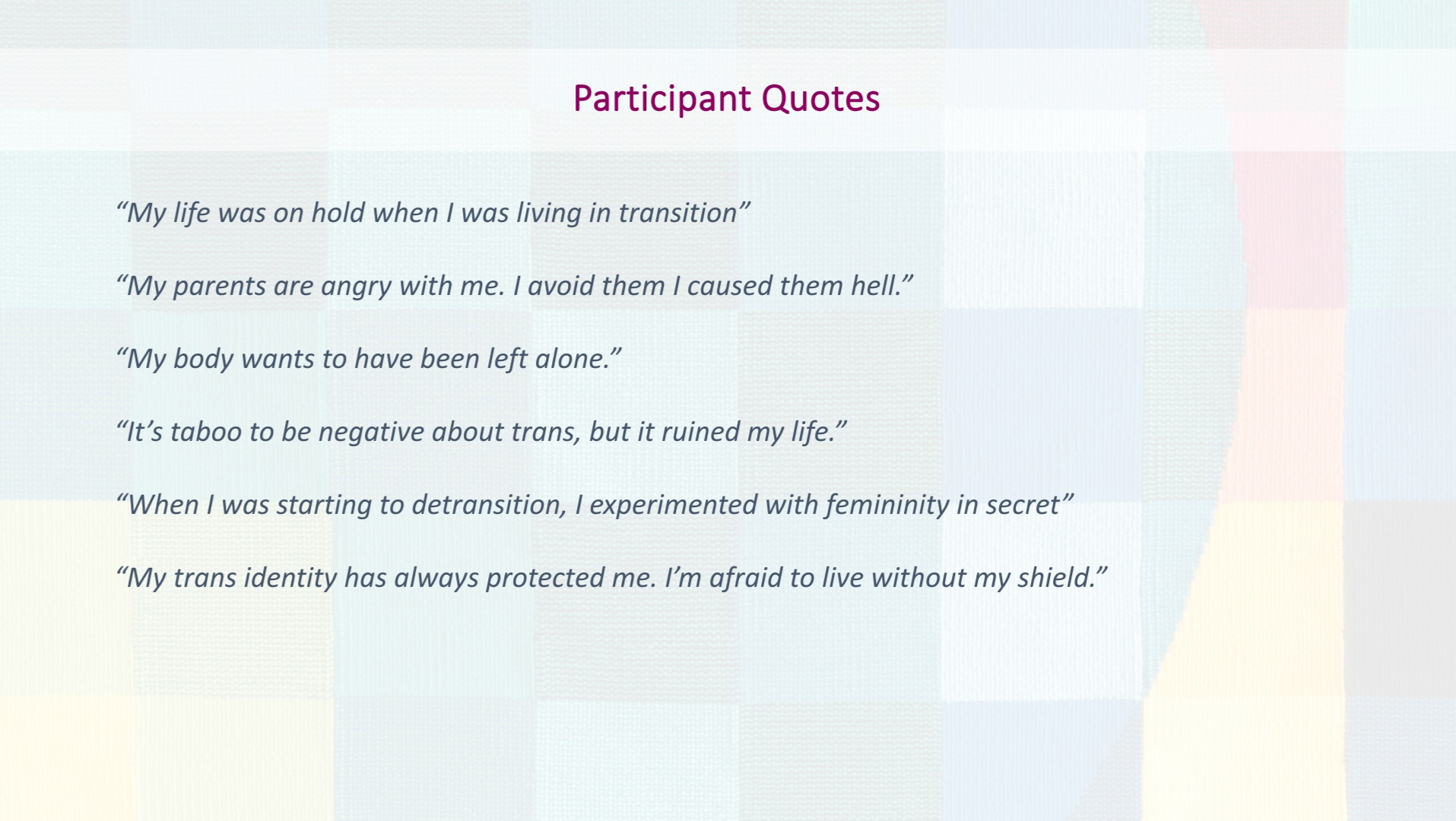 Participant Quotes

“My life was on hold when I was living in transition”

“My parents are angry with me. I avoid them I caused them hell.”

“My body wants to have been left alone.”

“It’s taboo to be negative about trans, but it ruined my life.”

“When I was starting to detransition, I experimented with femininity in secret”

“My trans identity has always protected me. I’m afraid to live without my shield.”